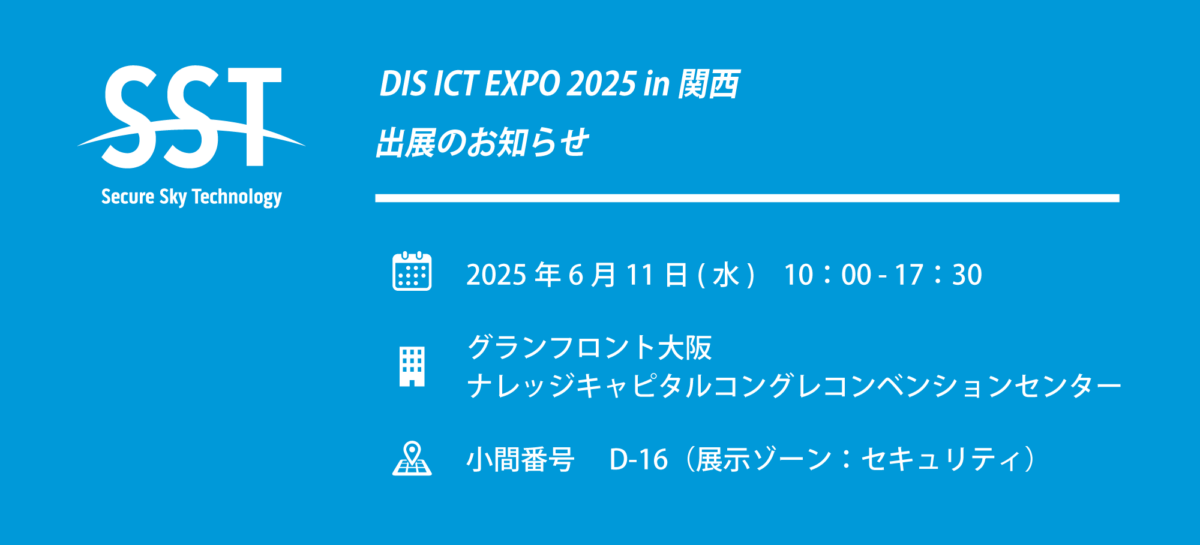 SST
Secure Sky Technology

DIS ICT EXPO 2025 in 関西
出展のお知らせ

2025 年 6 月 11 日 ( 水 )　10：00 - 17：30

グランフロント大阪
ナレッジキャピタルコングレコンベンションセンター

小間番号　D-16（展示ゾーン：セキュリティ）